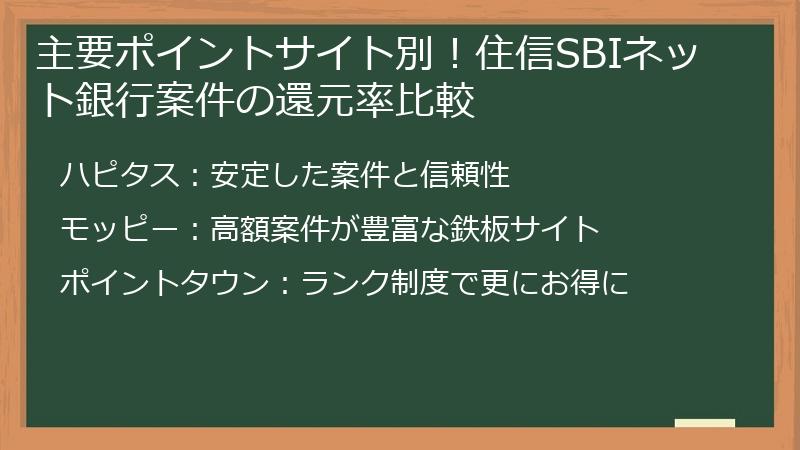 主要ポイントサイト別！住信SBIネット銀行案件の還元率比較

ハピタス：安定した案件と信頼性

モッピー：高額案件が豊富な鉄板サイト

ポイントタウン：ランク制度で更にお得に